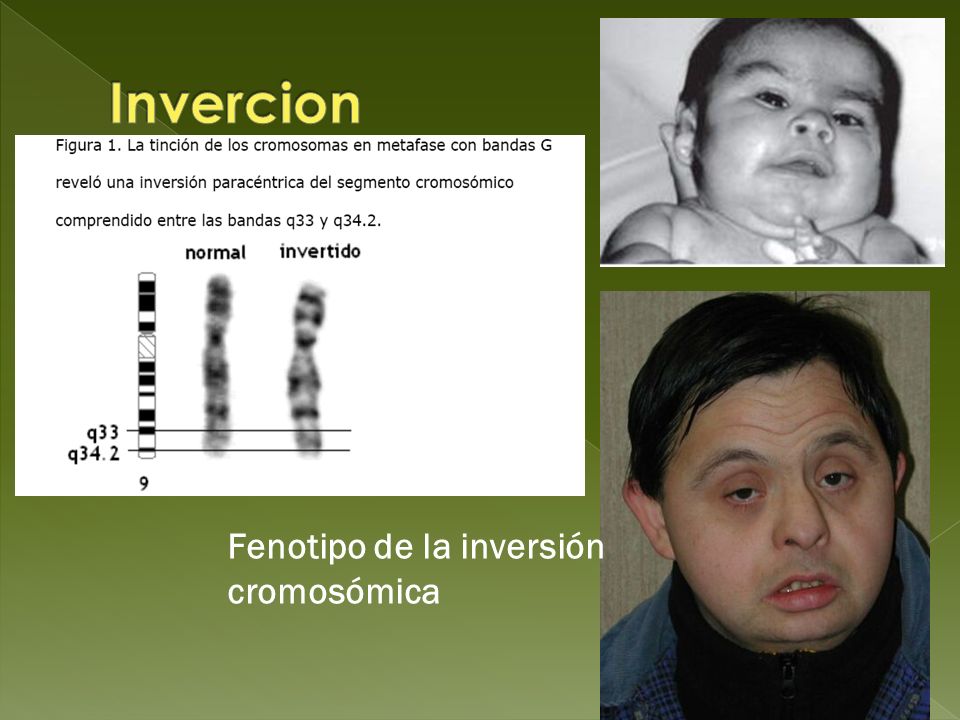 Invercion

Figura 1. La tinción de los cromosomas en metafase con bandas G reveló una inversión paracéntrica del segmento cromosómico comprendido entre las bandas q33 y q34.2.

normal

invertido

q33

q34.2

9

Fenotipo de la inversión cromosómica